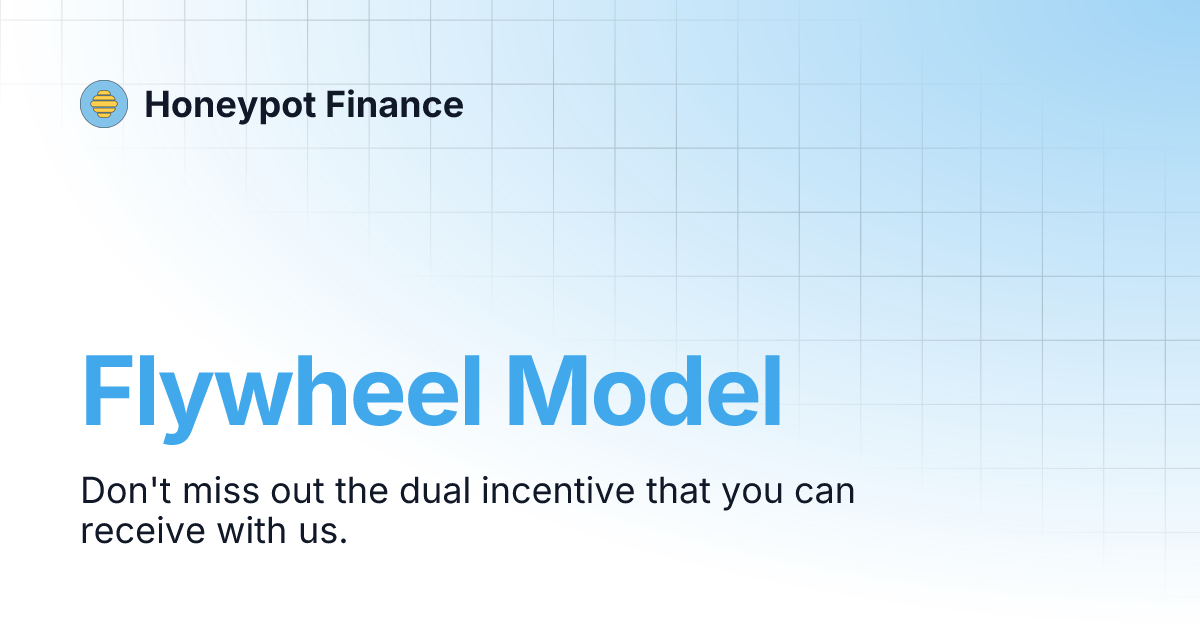 Honeypot Finance

Flywheel Model

Don't miss out the dual incentive that you can receive with us.